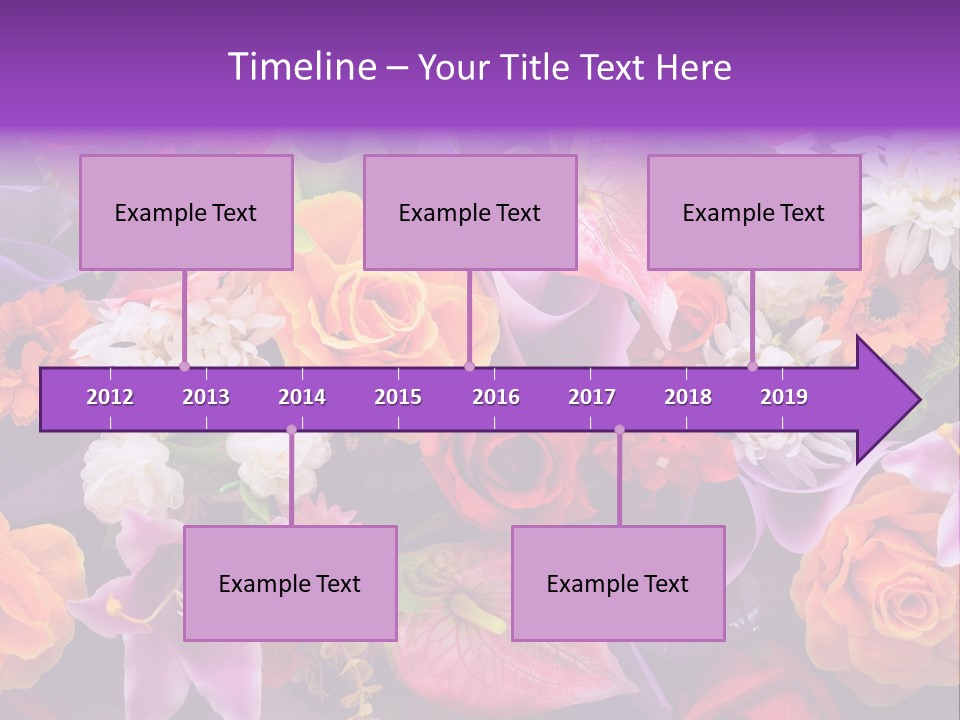 Timeline – Your Title Text Here

Example Text

Example Text

Example Text

2012 2013 2014 2015 2016 2017 2018 2019

Example Text

Example Text